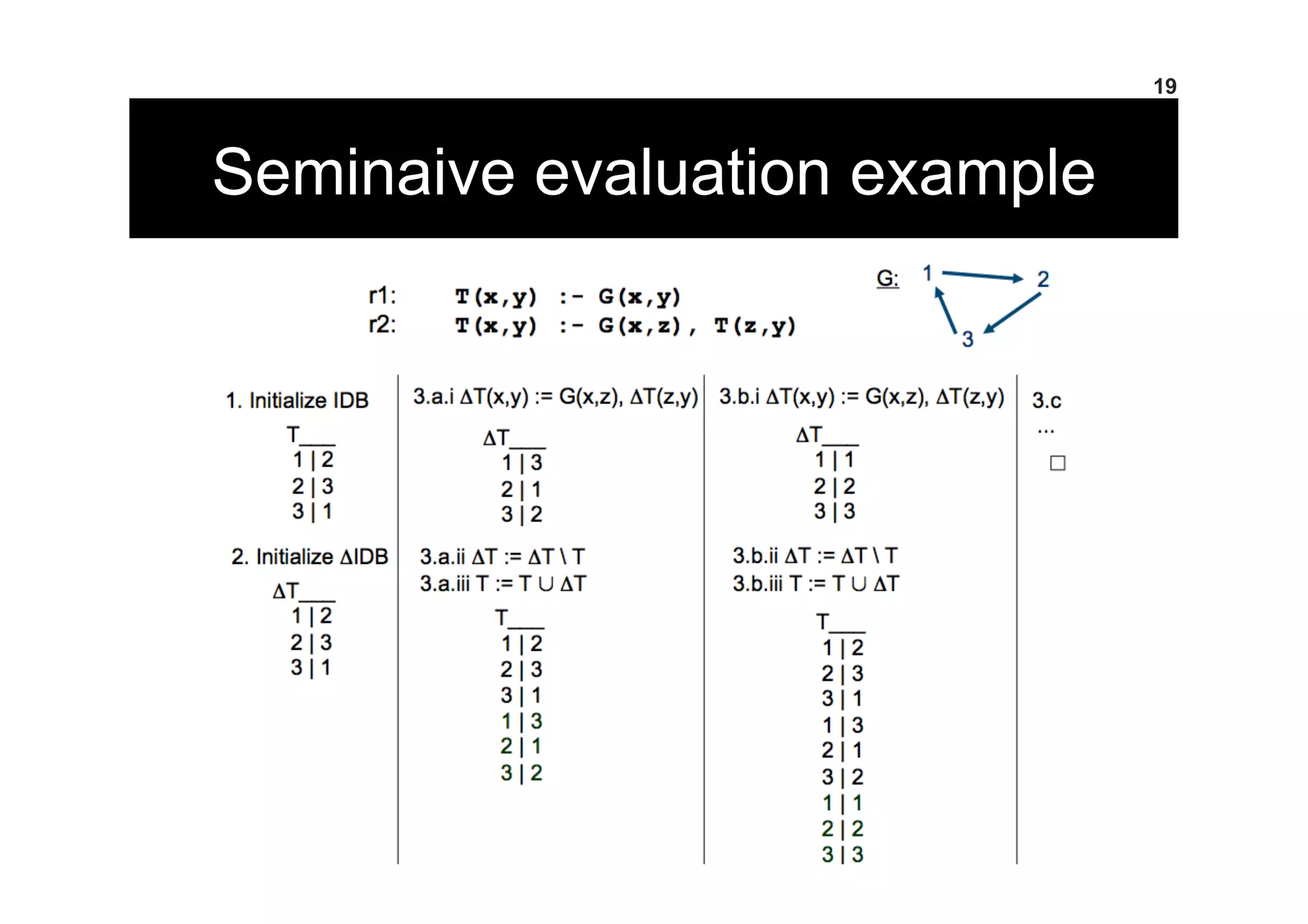 19

Seminaive evaluation example

r1: T(x,y) :- G(x,y)
r2: T(x,y) :- G(x,z), T(z,y)

G: 1 2 3

1. Initialize IDB

T___
1 | 2
2 | 3
3 | 1

2. Initialize ΔIDB

ΔT___
1 | 2
2 | 3
3 | 1

3.a.i ΔT(x,y) := G(x,z), ΔT(z,y)

ΔT___
1 | 3
2 | 1
3 | 2

3.a.ii ΔT := ΔT \ T
3.a.iii T := T ∪ ΔT

T___
1 | 2
2 | 3
3 | 1
1 | 3
2 | 1
3 | 2

3.b.i ΔT(x,y) := G(x,z), ΔT(z,y)

ΔT___
1 | 1
2 | 2
3 | 3

3.b.ii ΔT := ΔT \ T
3.b.iii T := T ∪ ΔT

T___
1 | 2
2 | 3
3 | 1
1 | 3
2 | 1
3 | 2
1 | 1
2 | 2
3 | 3

3.c
...
□